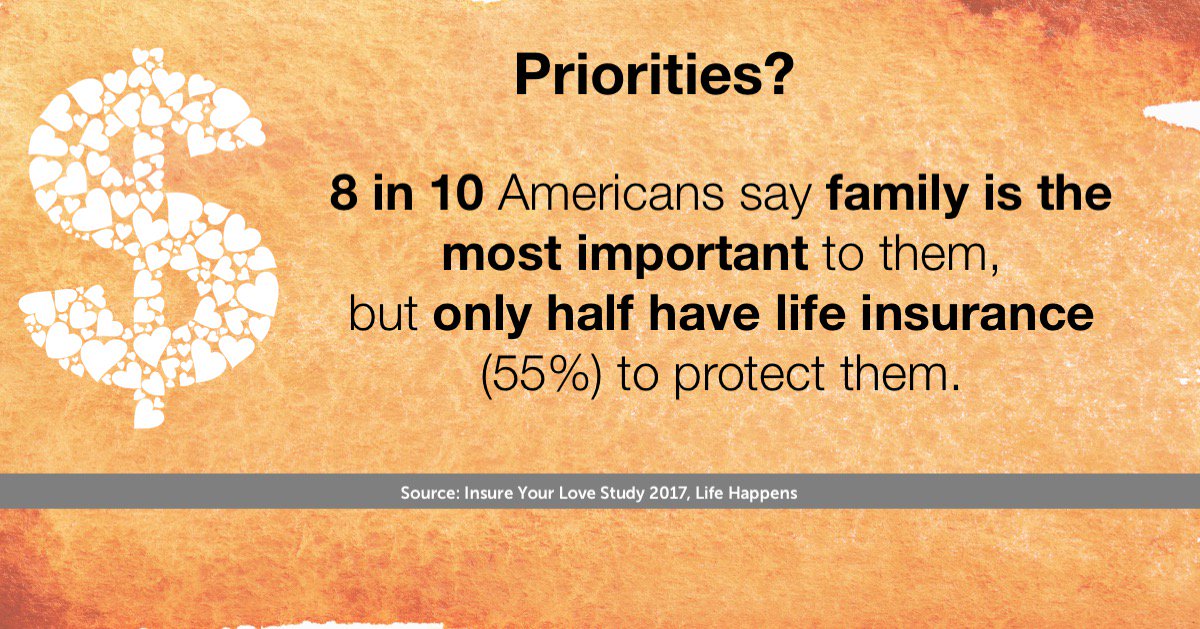 Priorities?

8 in 10 Americans say family is the most important to them, but only half have life insurance (55%) to protect them.

Source: Insure Your Love Study 2017, Life Happens